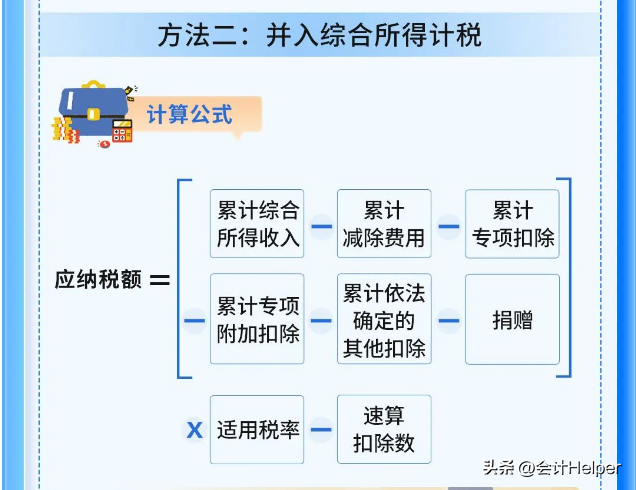 方法二：并入综合所得计税

计算公式

应纳税额 = [ 累计综合所得收入 − 累计减除费用 − 累计专项扣除 − 累计专项附加扣除 − 累计依法确定的其他扣除 − 捐赠 ] × 适用税率 − 速算扣除数

头条 @会计Helper